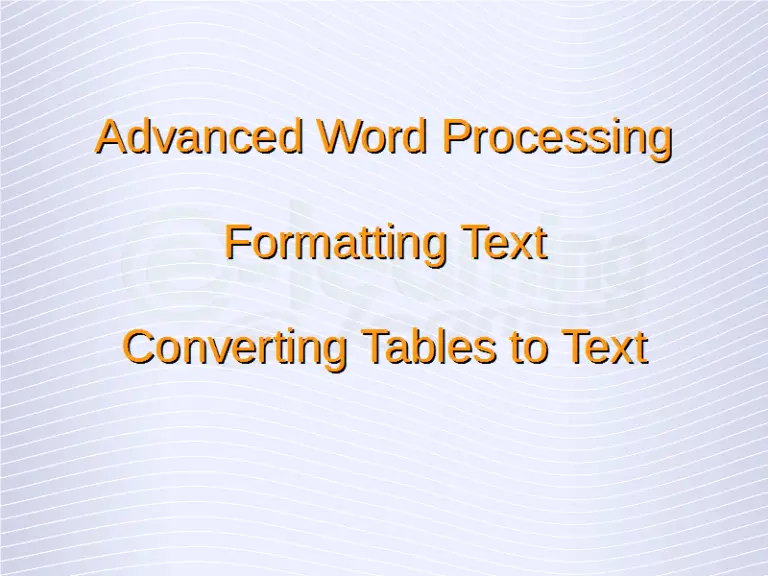 Advanced Word Processing

Formatting Text

Converting Tables to Text